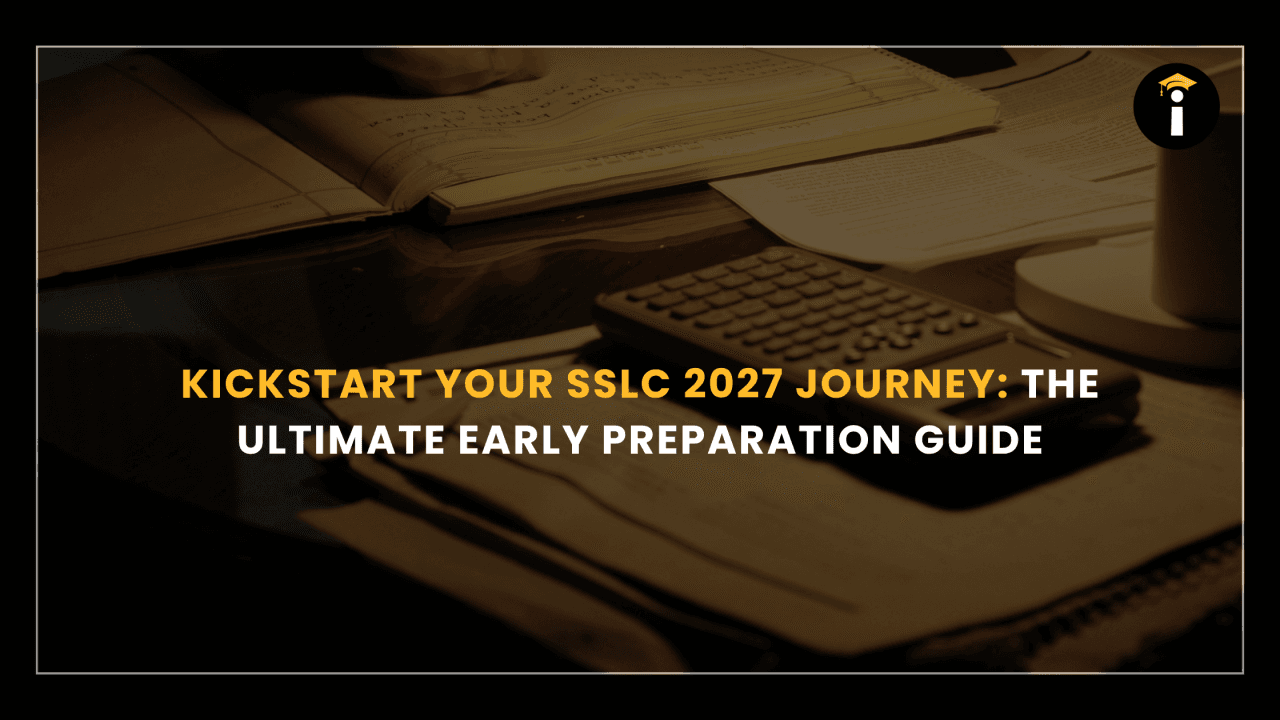 KICKSTART YOUR SSLC 2027 JOURNEY: THE ULTIMATE EARLY PREPARATION GUIDE